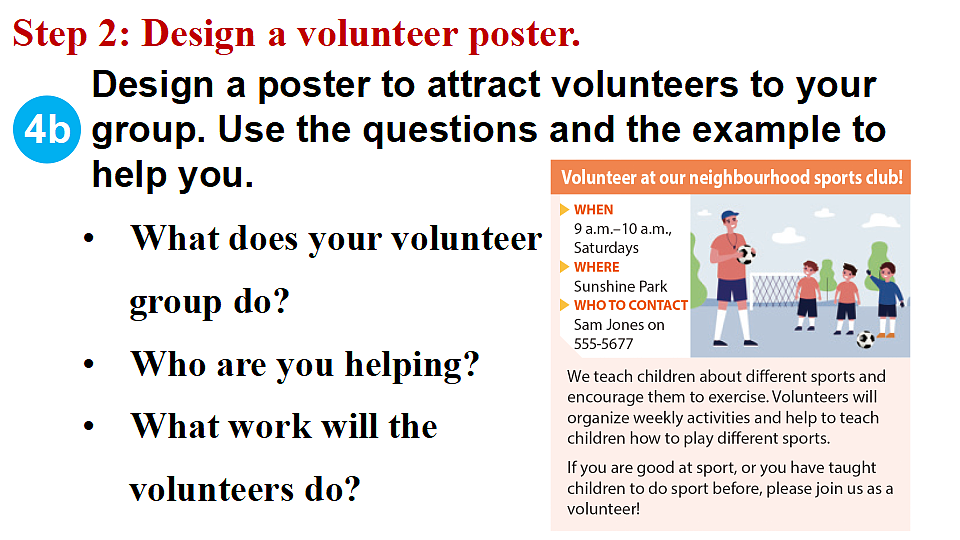 Step 2: Design a volunteer poster.

4b Design a poster to attract volunteers to your group. Use the questions and the example to help you.

• What does your volunteer group do?
• Who are you helping?
• What work will the volunteers do?

Volunteer at our neighbourhood sports club!

WHEN
9 a.m.–10 a.m., Saturdays
WHERE
Sunshine Park
WHO TO CONTACT
Sam Jones on 555-5677

We teach children about different sports and encourage them to exercise. Volunteers will organize weekly activities and help to teach children how to play different sports.

If you are good at sport, or you have taught children to do sport before, please join us as a volunteer!